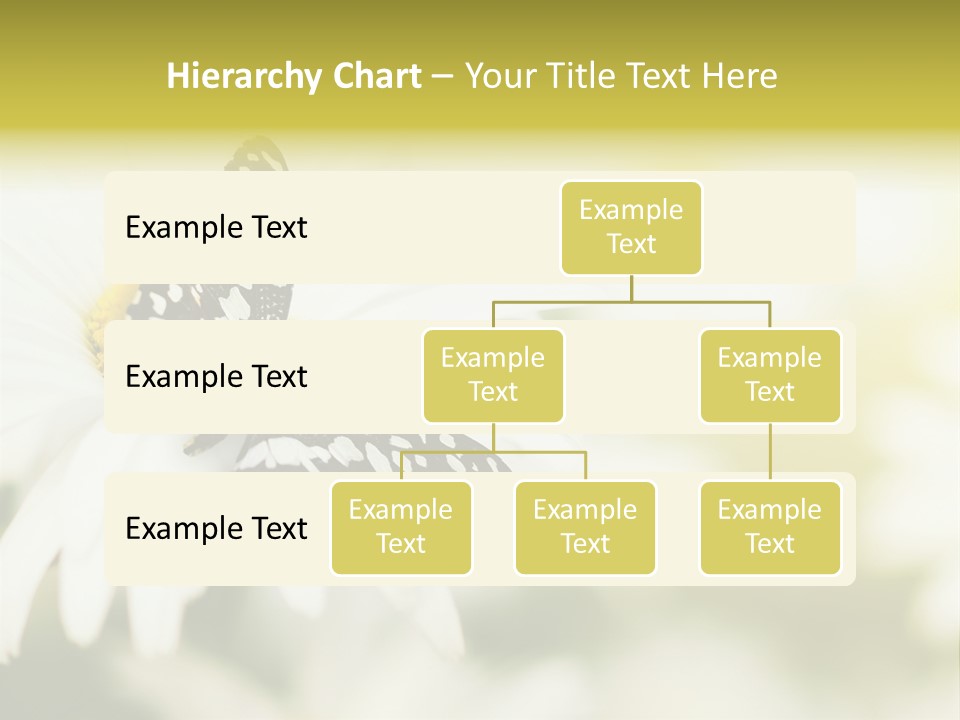 Hierarchy Chart – Your Title Text Here

Example Text

Example Text

Example Text

Example Text

Example Text

Example Text

Example Text

Example Text

Example Text